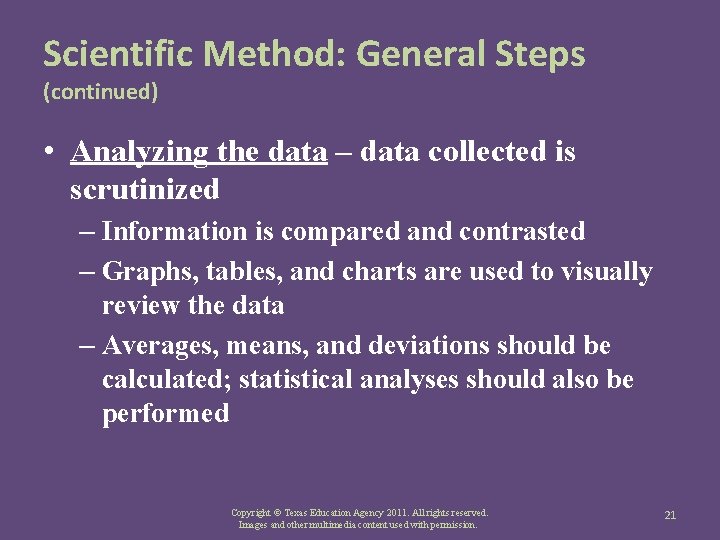 Scientific Method: General Steps
(continued)

• Analyzing the data – data collected is scrutinized

– Information is compared and contrasted

– Graphs, tables, and charts are used to visually review the data

– Averages, means, and deviations should be calculated; statistical analyses should also be performed

Copyright © Texas Education Agency 2011. All rights reserved.
Images and other multimedia content used with permission.

21